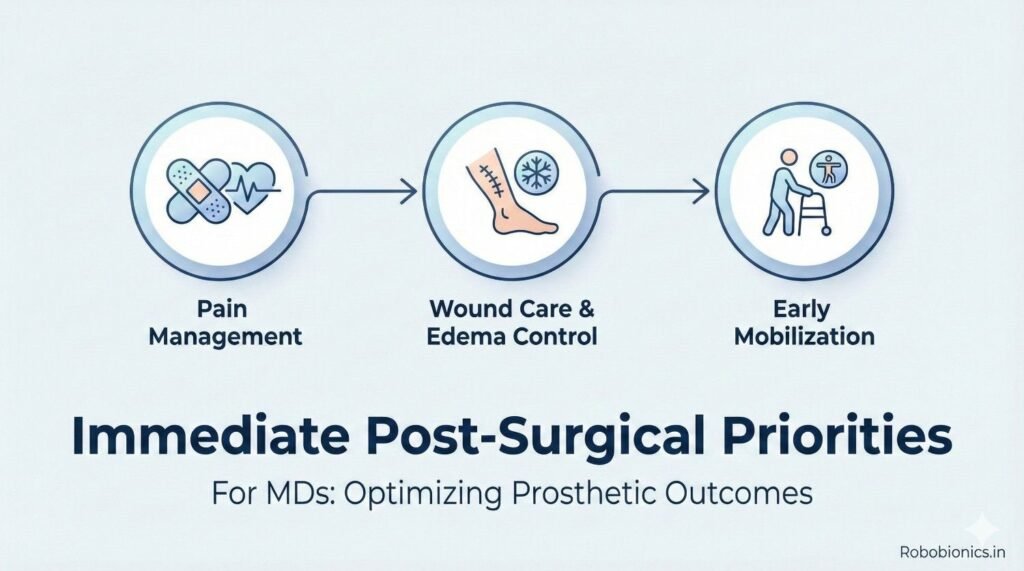 Pain Management

Wound Care & Edema Control

Early Mobilization

Immediate Post-Surgical Priorities

For MDs: Optimizing Prosthetic Outcomes

Robobionics.in